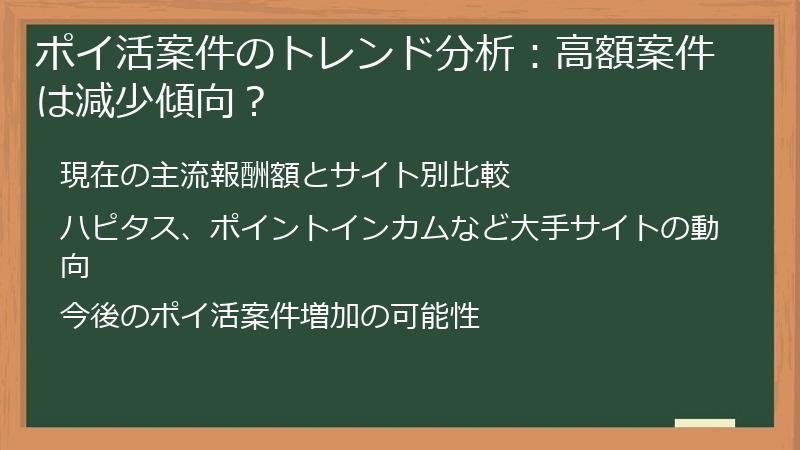 ポイ活案件のトレンド分析：高額案件は減少傾向？

現在の主流報酬額とサイト別比較

ハピタス、ポイントインカムなど大手サイトの動向

今後のポイ活案件増加の可能性